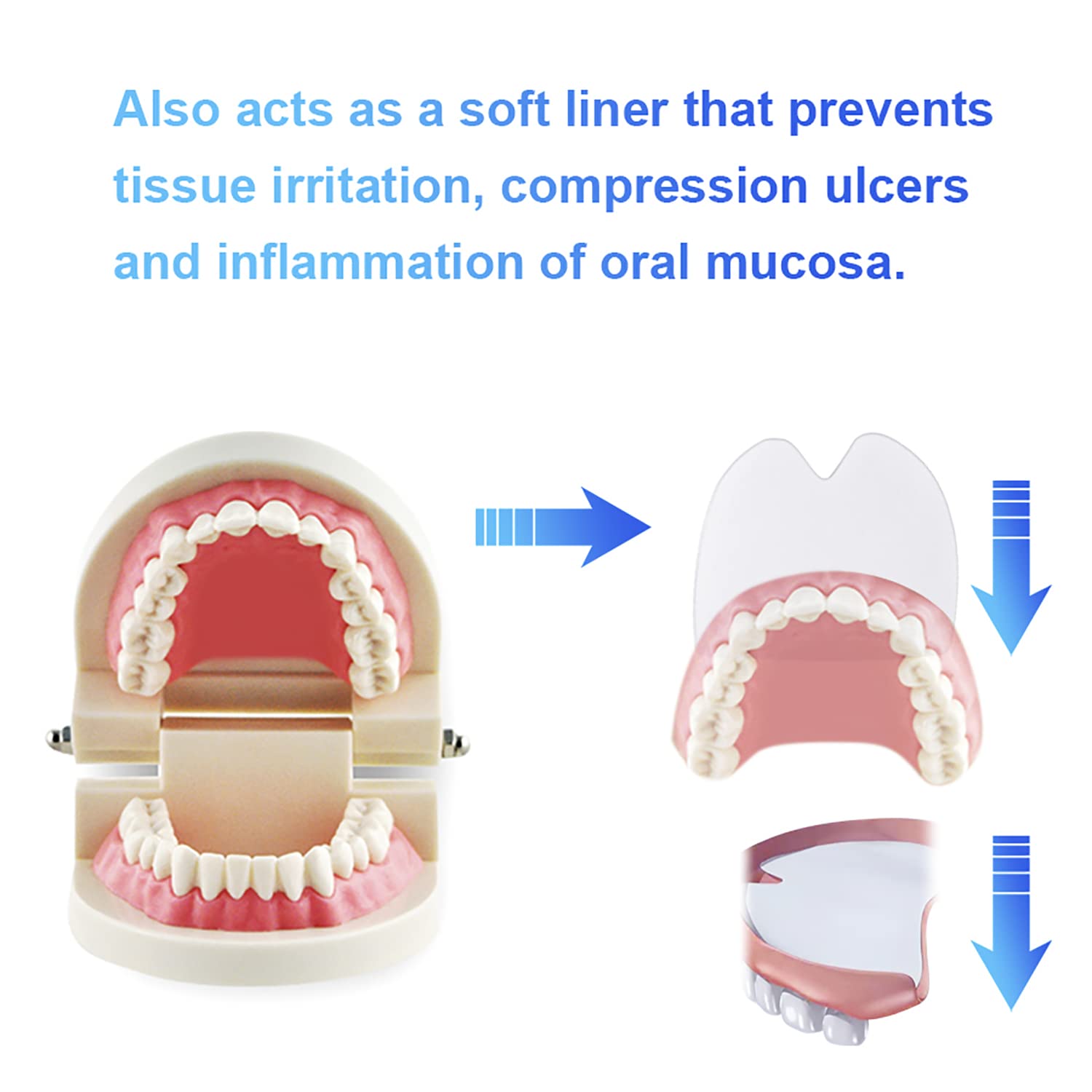 Also acts as a soft liner that prevents tissue irritation, compression ulcers and inflammation of oral mucosa.